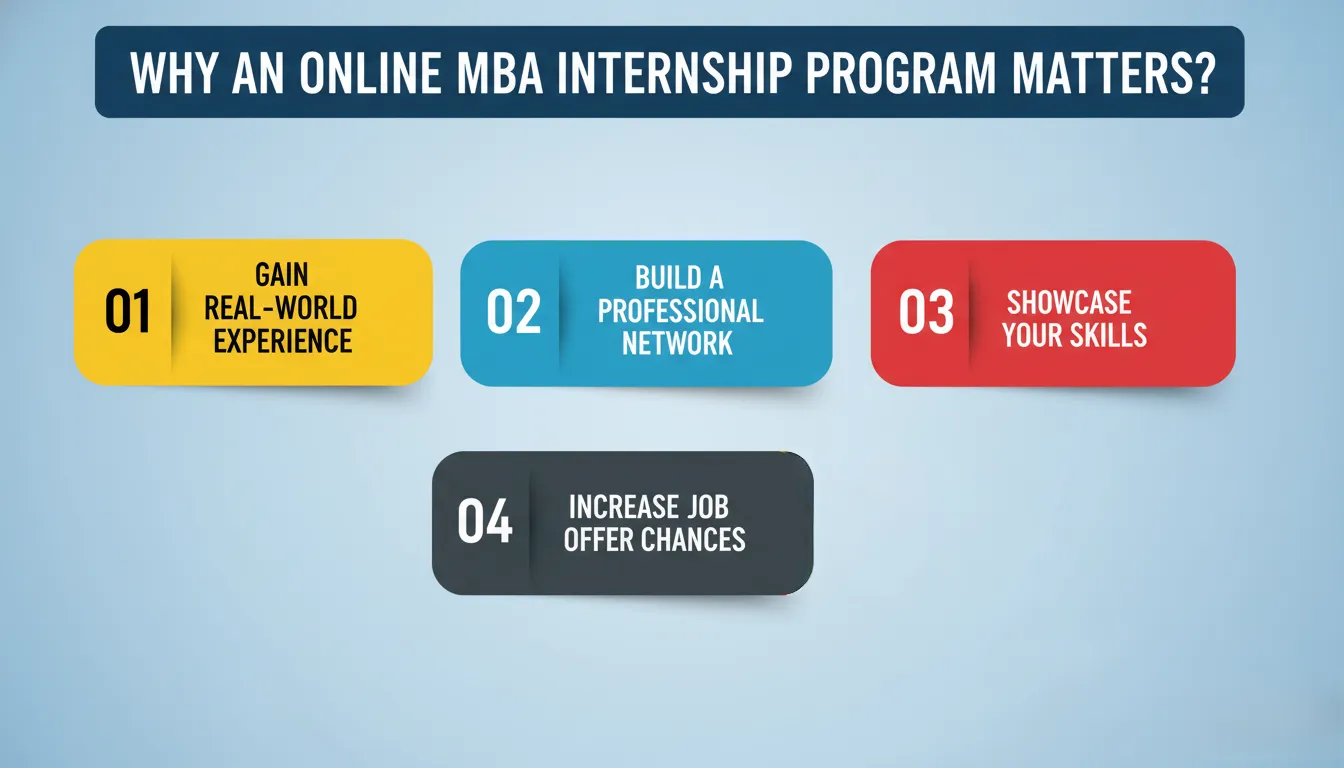 WHY AN ONLINE MBA INTERNSHIP PROGRAM MATTERS?

01 GAIN REAL-WORLD EXPERIENCE

02 BUILD A PROFESSIONAL NETWORK

03 SHOWCASE YOUR SKILLS

04 INCREASE JOB OFFER CHANCES